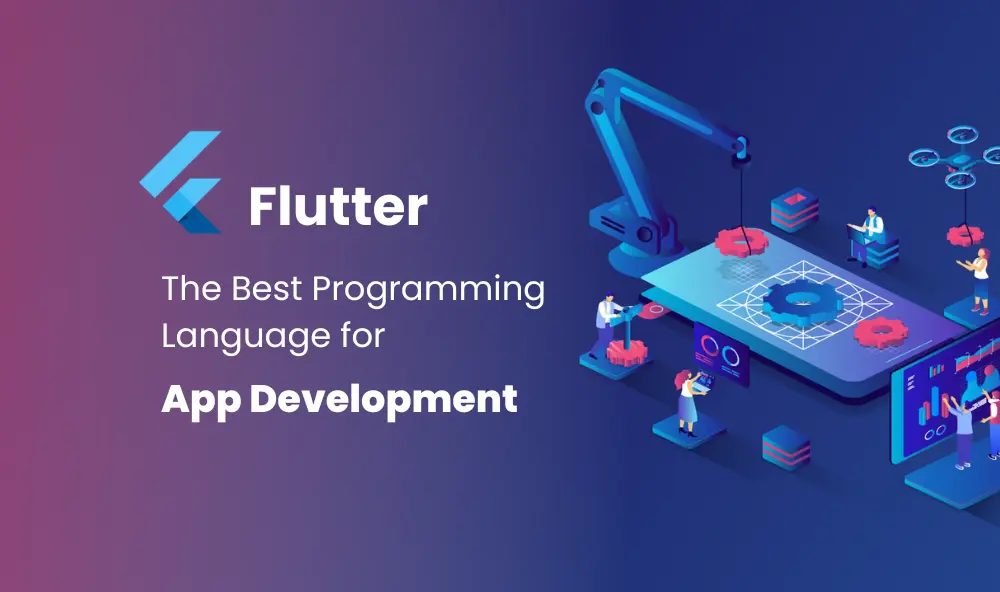 Flutter

The Best Programming Language for

App Development